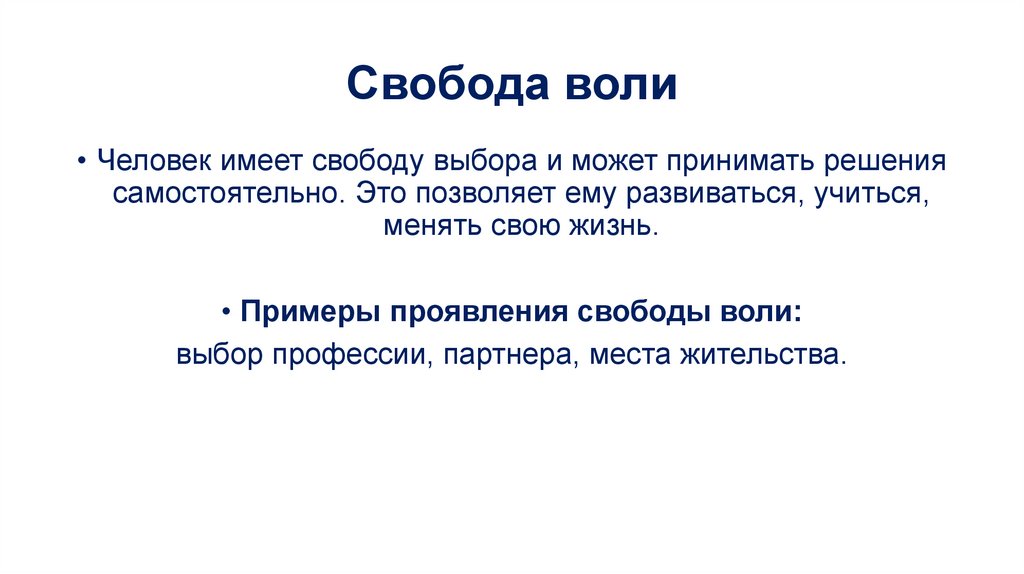 Свобода воли

• Человек имеет свободу выбора и может принимать решения самостоятельно. Это позволяет ему развиваться, учиться, менять свою жизнь.

• Примеры проявления свободы воли:
выбор профессии, партнера, места жительства.